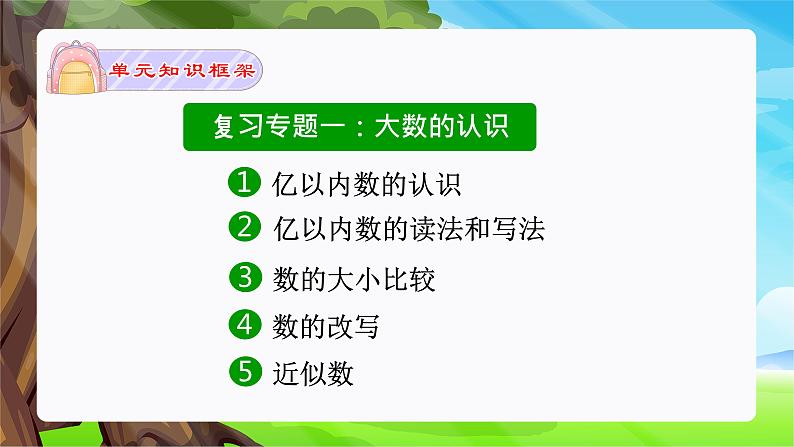 单元知识框架

复习专题一：大数的认识

1 亿以内数的认识

2 亿以内数的读法和写法

3 数的大小比较

4 数的改写

5 近似数